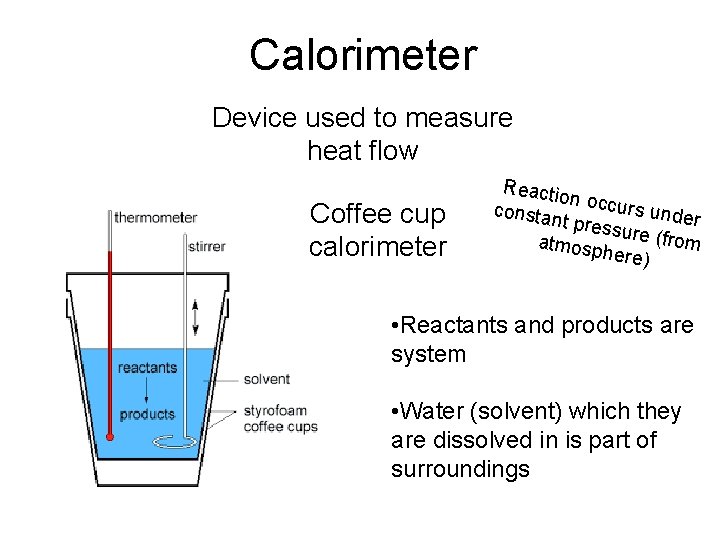 Calorimeter

Device used to measure heat flow

Coffee cup calorimeter

Reaction occurs under constant pressure (from atmosphere)

thermometer

stirrer

reactants

products

solvent

styrofoam coffee cups

•Reactants and products are system

•Water (solvent) which they are dissolved in is part of surroundings